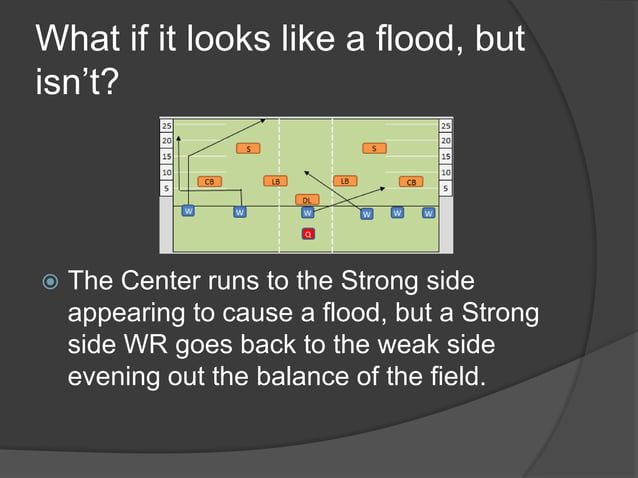 What if it looks like a flood, but isn't?

25
20
15
10
5

25
20
15
10
5

S
S
CB
LB
LB
CB
DL
W
W
W
W
W
W
Q

The Center runs to the Strong side appearing to cause a flood, but a Strong side WR goes back to the weak side evening out the balance of the field.